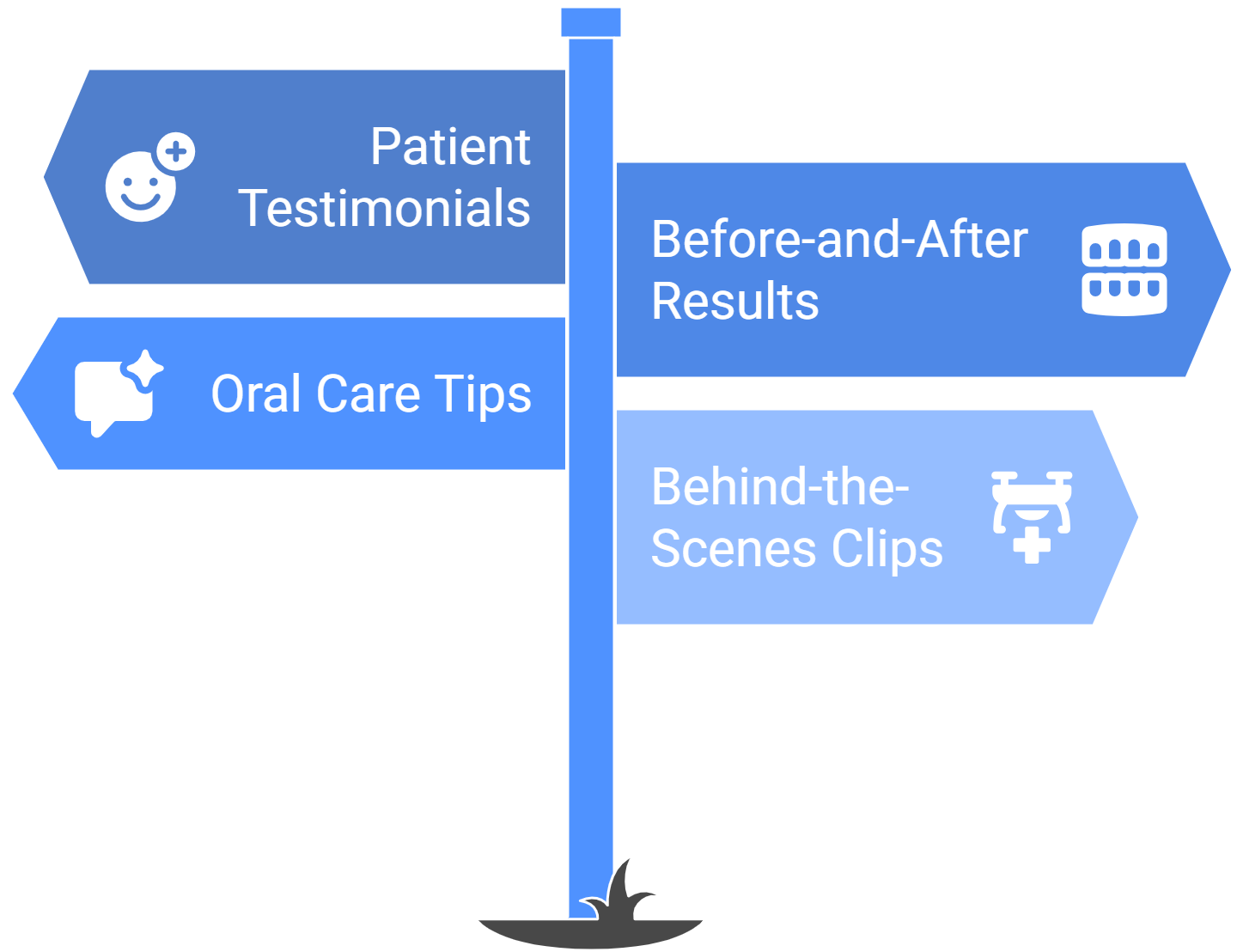 Patient Testimonials

Before-and-After Results

Oral Care Tips

Behind-the-Scenes Clips